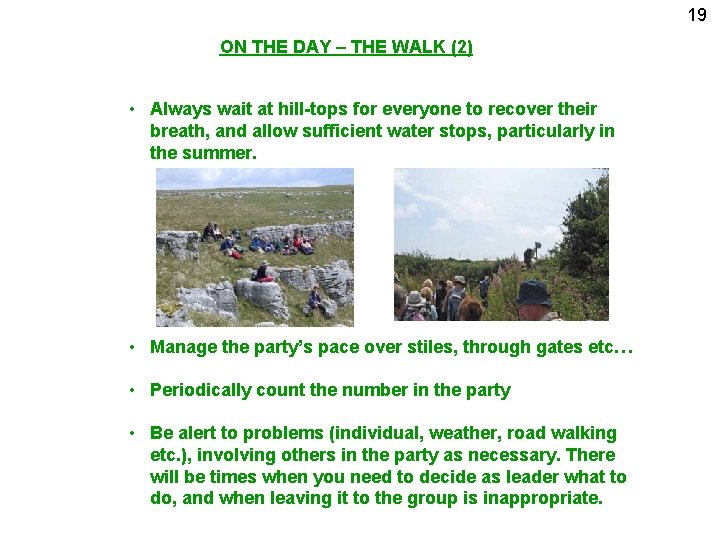 19

ON THE DAY – THE WALK (2)

• Always wait at hill-tops for everyone to recover their breath, and allow sufficient water stops, particularly in the summer.

• Manage the party's pace over stiles, through gates etc…

• Periodically count the number in the party

• Be alert to problems (individual, weather, road walking etc.), involving others in the party as necessary. There will be times when you need to decide as leader what to do, and when leaving it to the group is inappropriate.